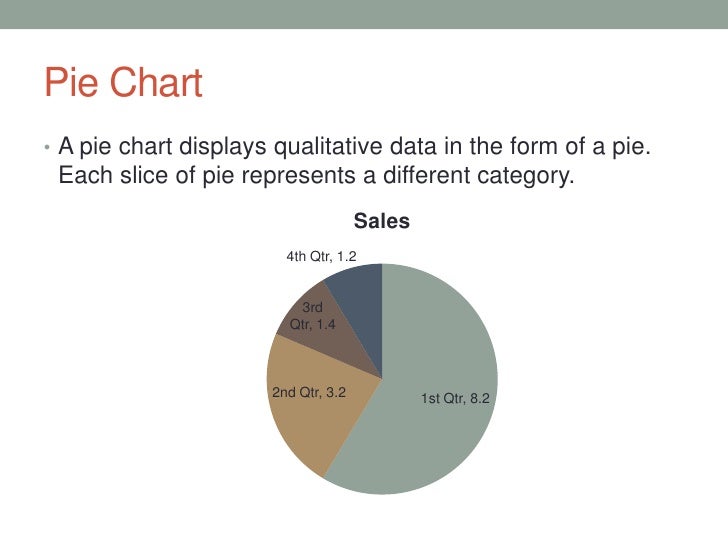 Pie Chart

• A pie chart displays qualitative data in the form of a pie. Each slice of pie represents a different category.

Sales

4th Qtr, 1.2

3rd Qtr, 1.4

2nd Qtr, 3.2

1st Qtr, 8.2